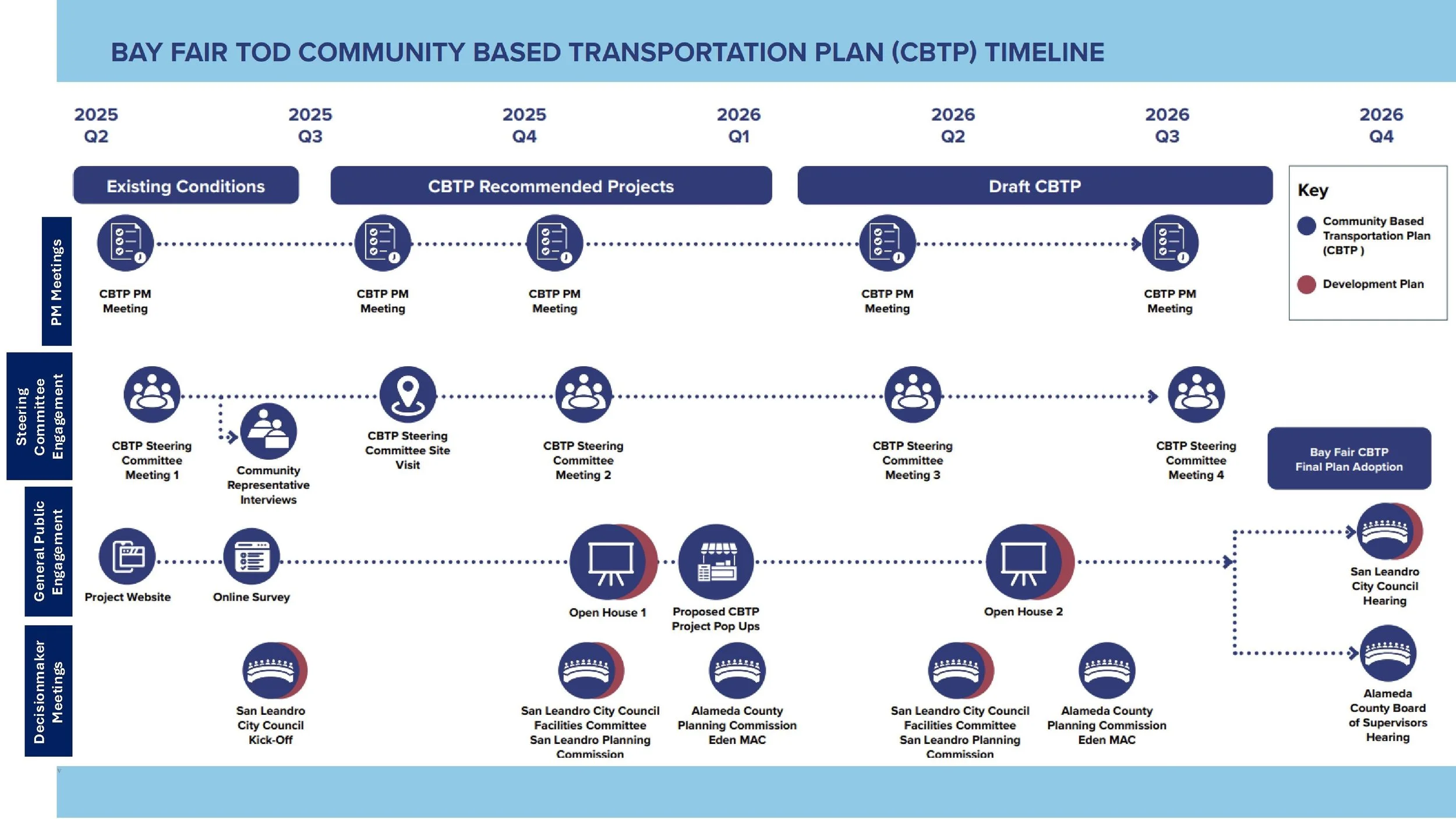 BAY FAIR TOD COMMUNITY BASED TRANSPORTATION PLAN (CBTP) TIMELINE

2025 Q2

2025 Q3

2025 Q4

2026 Q1

2026 Q2

2026 Q3

2026 Q4

Existing Conditions

CBTP Recommended Projects

Draft CBTP

Key

Community Based Transportation Plan (CBTP )

Development Plan

PM Meetings

CBTP PM Meeting

CBTP PM Meeting

CBTP PM Meeting

CBTP PM Meeting

CBTP PM Meeting

Steering Committee Engagement

CBTP Steering Committee Meeting 1

Community Representative Interviews

CBTP Steering Committee Site Visit

CBTP Steering Committee Meeting 2

CBTP Steering Committee Meeting 3

CBTP Steering Committee Meeting 4

Bay Fair CBTP Final Plan Adoption

General Public Engagement

Project Website

Online Survey

Open House 1

Proposed CBTP Project Pop Ups

Open House 2

San Leandro City Council Hearing

Decisionmaker Meetings

San Leandro City Council Kick-Off

San Leandro City Council Facilities Committee San Leandro Planning Commission

Alameda County Planning Commission Eden MAC

San Leandro City Council Facilities Committee San Leandro Planning Commission

Alameda County Planning Commission Eden MAC

Alameda County Board of Supervisors Hearing